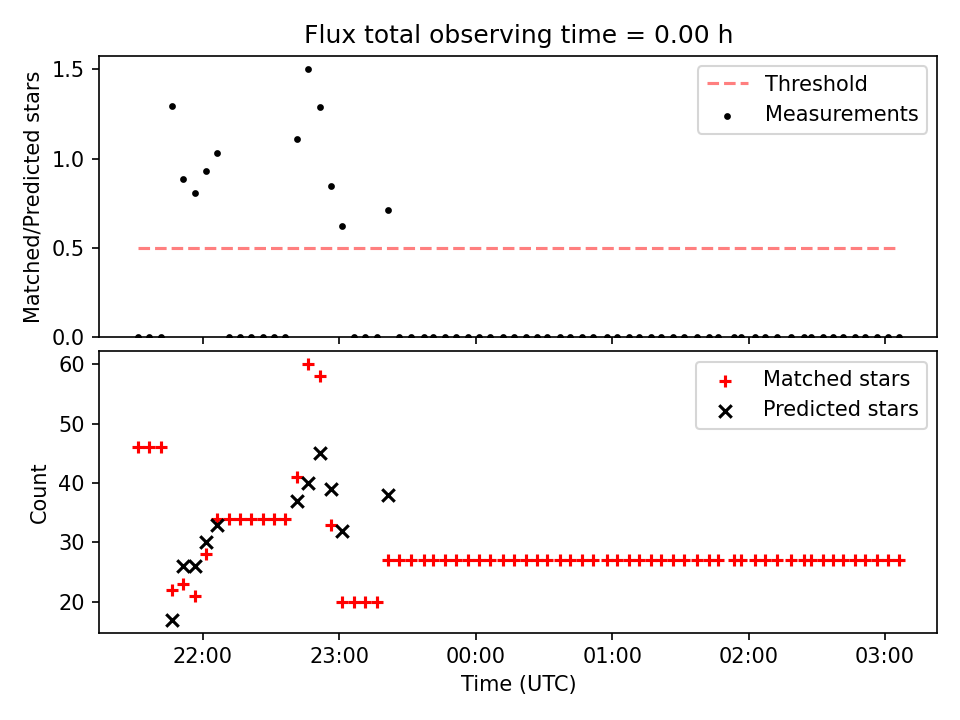 Flux total observing time = 0.00 h

Matched/Predicted stars

1.5
1.0
0.5
0.0

Threshold
Measurements

Count

60
50
40
30
20

Matched stars
Predicted stars

22:00
23:00
00:00
01:00
02:00
03:00

Time (UTC)